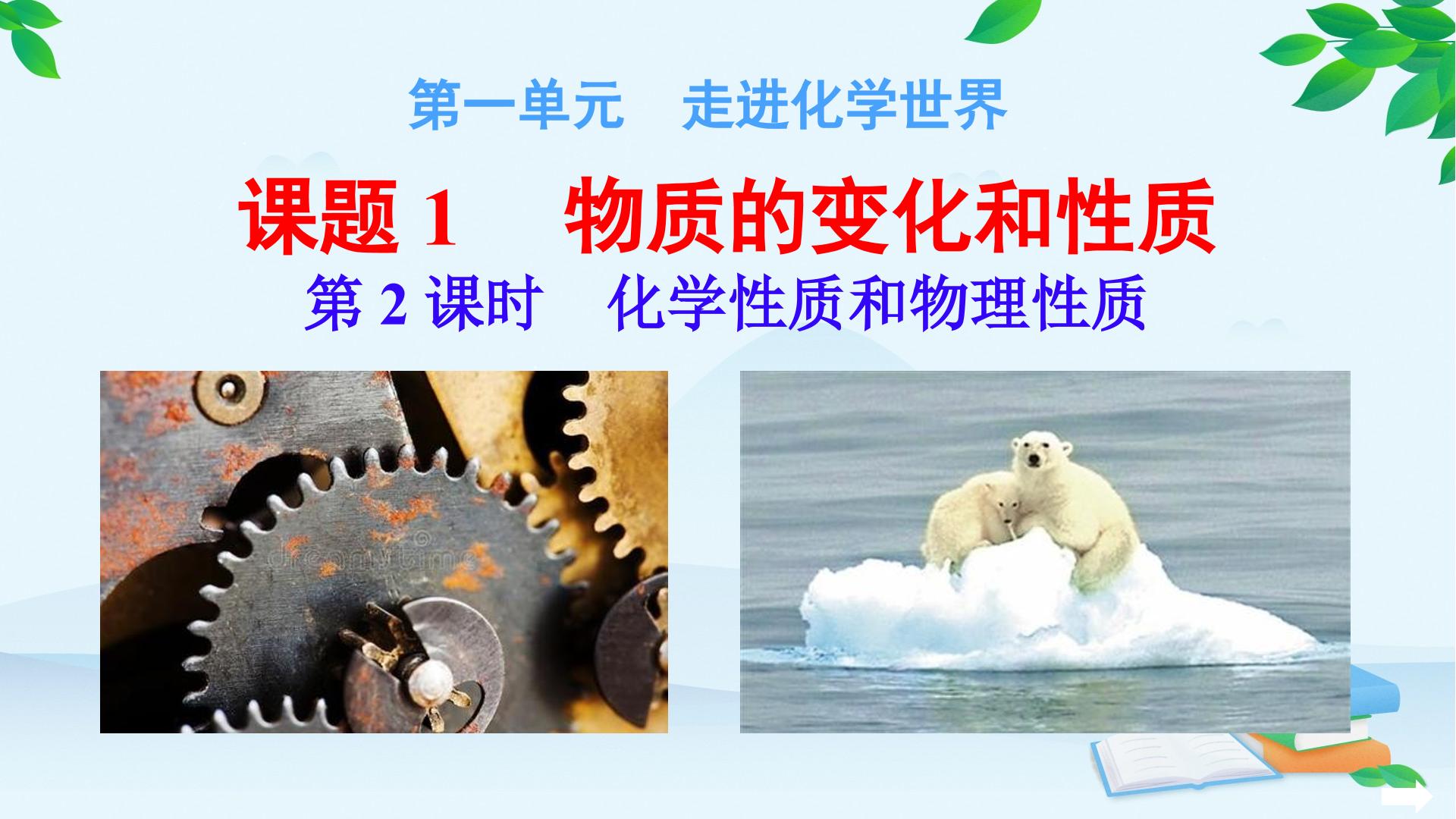 第一单元　走进化学世界

课题 1　物质的变化和性质

第 2 课时　化学性质和物理性质

dreamstime